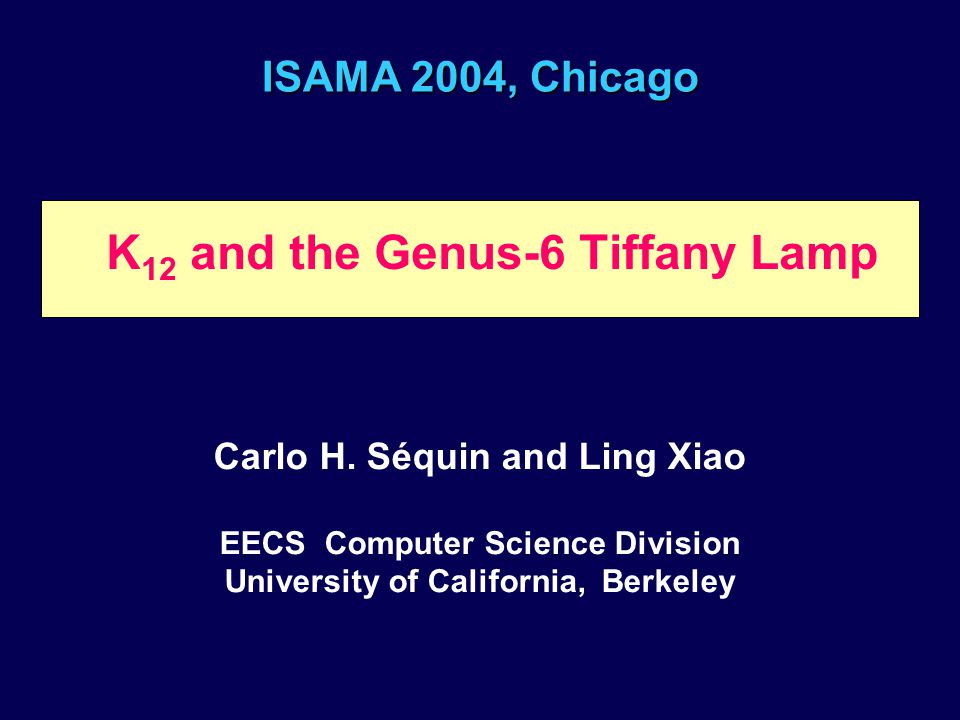 ISAMA 2004, Chicago

$K_{12}$ and the Genus-6 Tiffany Lamp

Carlo H. Séquin and Ling Xiao

EECS Computer Science Division
University of California, Berkeley